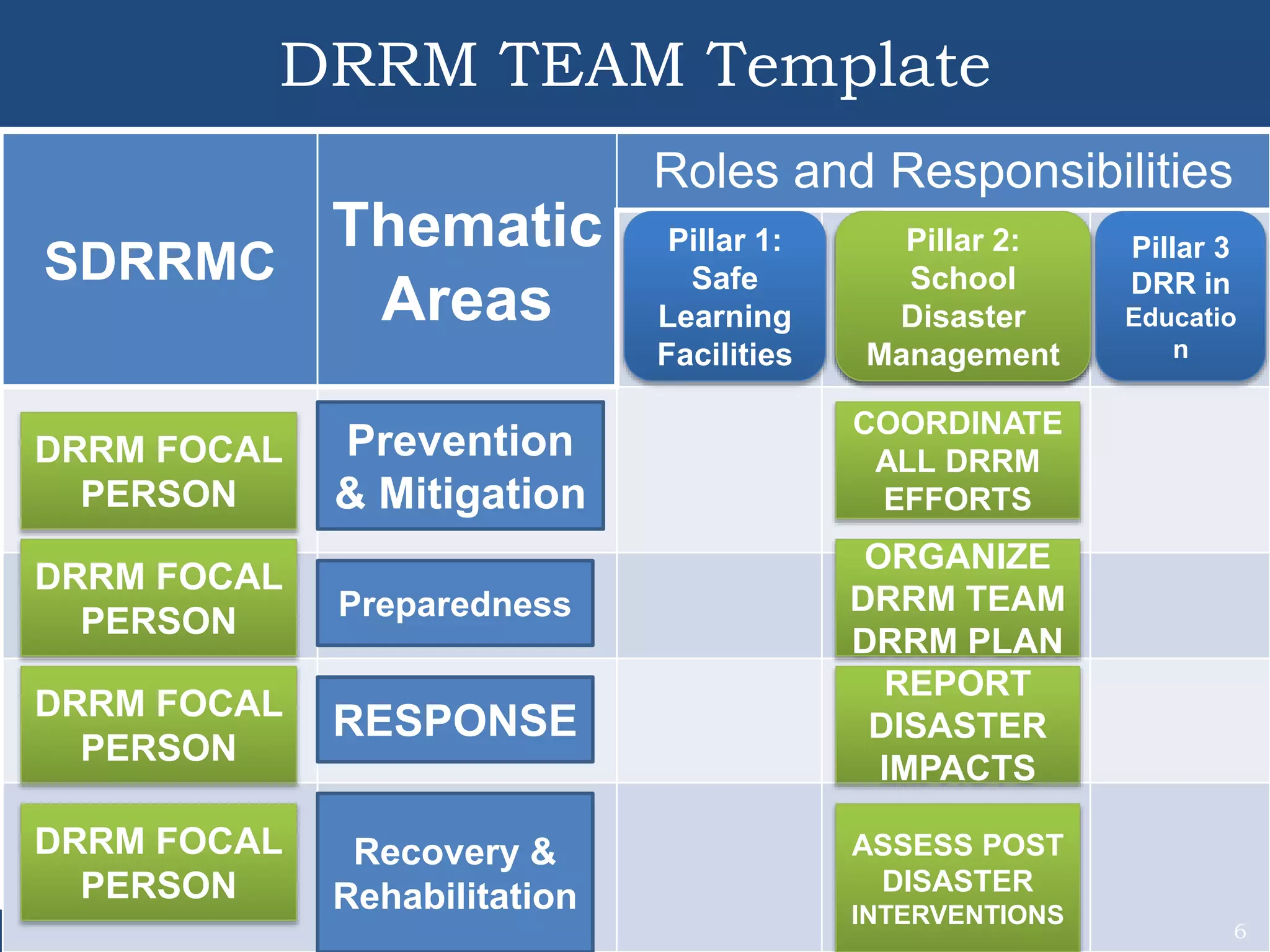 DRRM TEAM Template

| SDRRMC | Thematic Areas | Roles and Responsibilities | | |
|---|---|---|---|---|
| | | Pillar 1: Safe Learning Facilities | Pillar 2: School Disaster Management | Pillar 3 DRR in Education |
| DRRM FOCAL PERSON | Prevention & Mitigation | | COORDINATE ALL DRRM EFFORTS | |
| DRRM FOCAL PERSON | Preparedness | | ORGANIZE DRRM TEAM DRRM PLAN | |
| DRRM FOCAL PERSON | RESPONSE | | REPORT DISASTER IMPACTS | |
| DRRM FOCAL PERSON | Recovery & Rehabilitation | | ASSESS POST DISASTER INTERVENTIONS | |

6